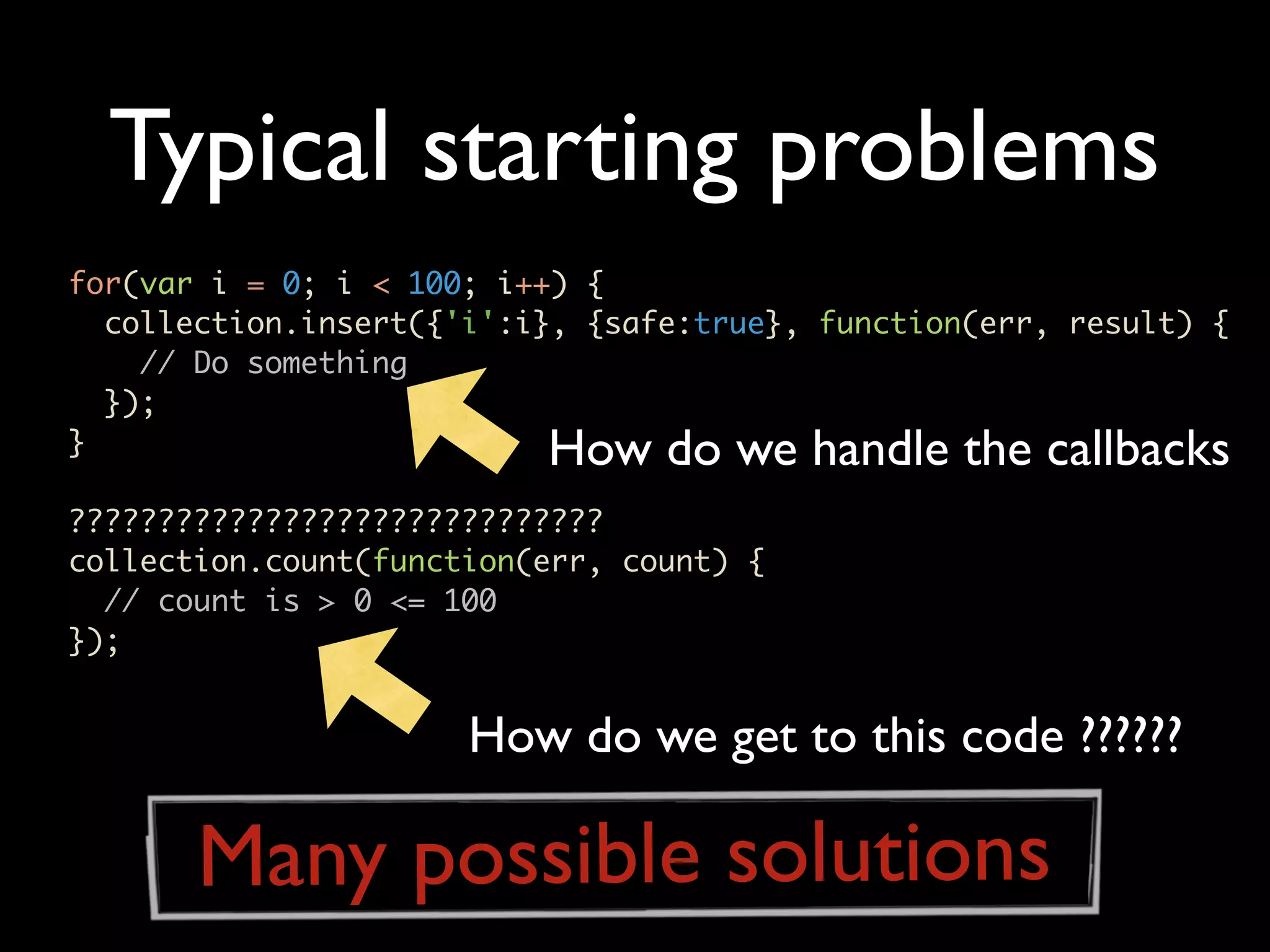 Typical starting problems

for(var i = 0; i < 100; i++) {
  collection.insert({'i':i}, {safe:true}, function(err, result) {
    // Do something
  });
}

How do we handle the callbacks

??????????????????????????????
collection.count(function(err, count) {
  // count is > 0 <= 100
});

How do we get to this code ??????

Many possible solutions